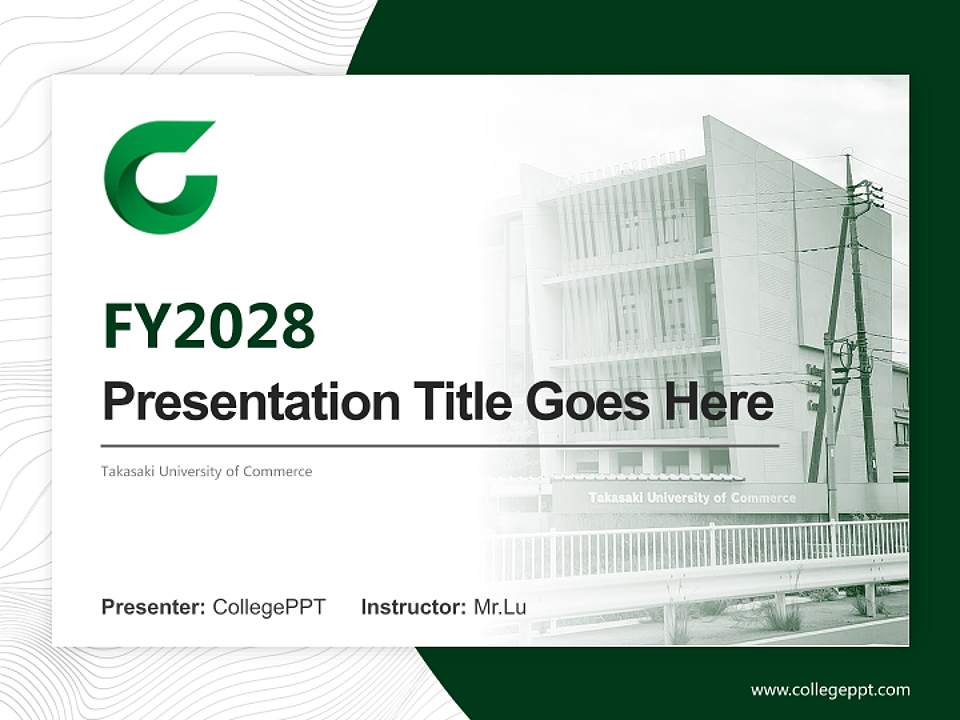 FY2028

Presentation Title Goes Here

Takasaki University of Commerce

Takasaki University of Commerce

Presenter: CollegePPT Instructor: Mr.Lu

www.collegeppt.com